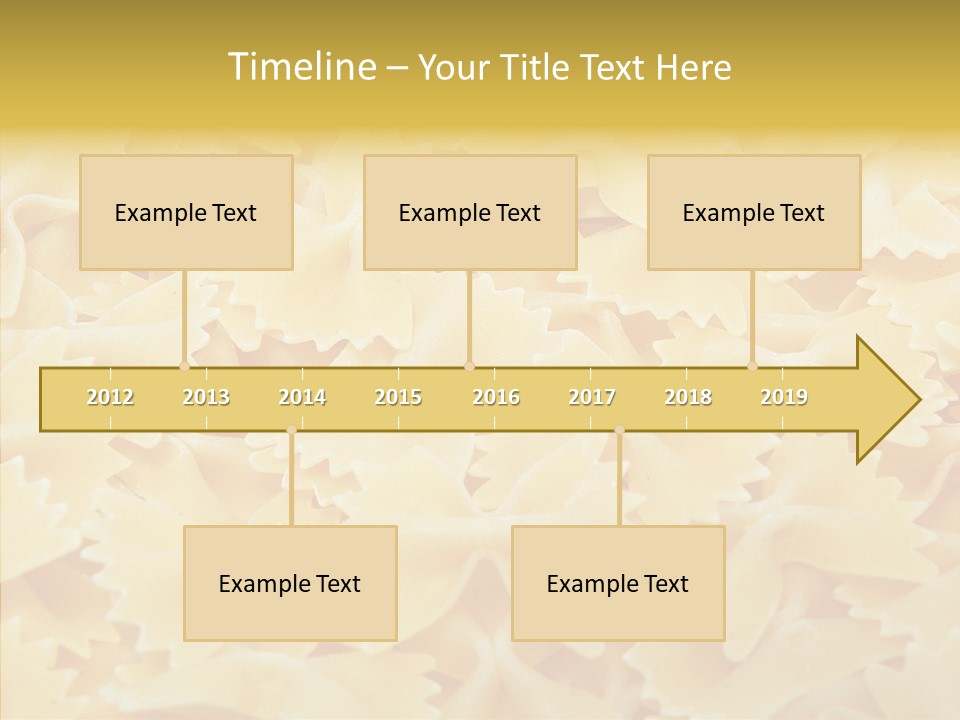 Timeline – Your Title Text Here

Example Text

Example Text

Example Text

2012 2013 2014 2015 2016 2017 2018 2019

Example Text

Example Text